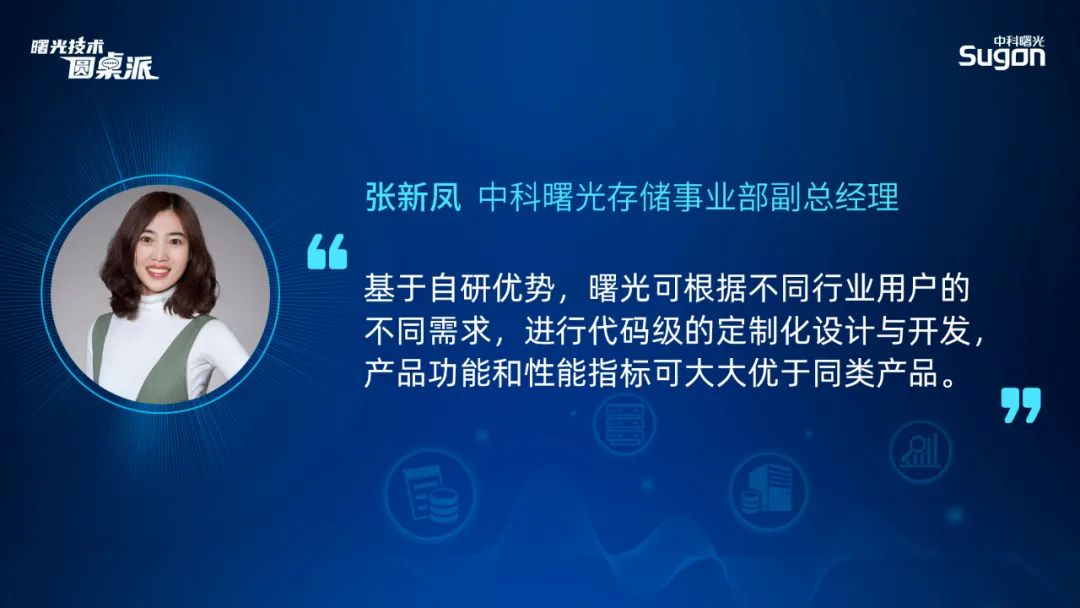 曙光技术
圆桌派

中科曙光
Sugon

张新凤 中科曙光存储事业部副总经理

“

基于自研优势，曙光可根据不同行业用户的不同需求，进行代码级的定制化设计与开发，产品功能和性能指标可大大优于同类产品。

”